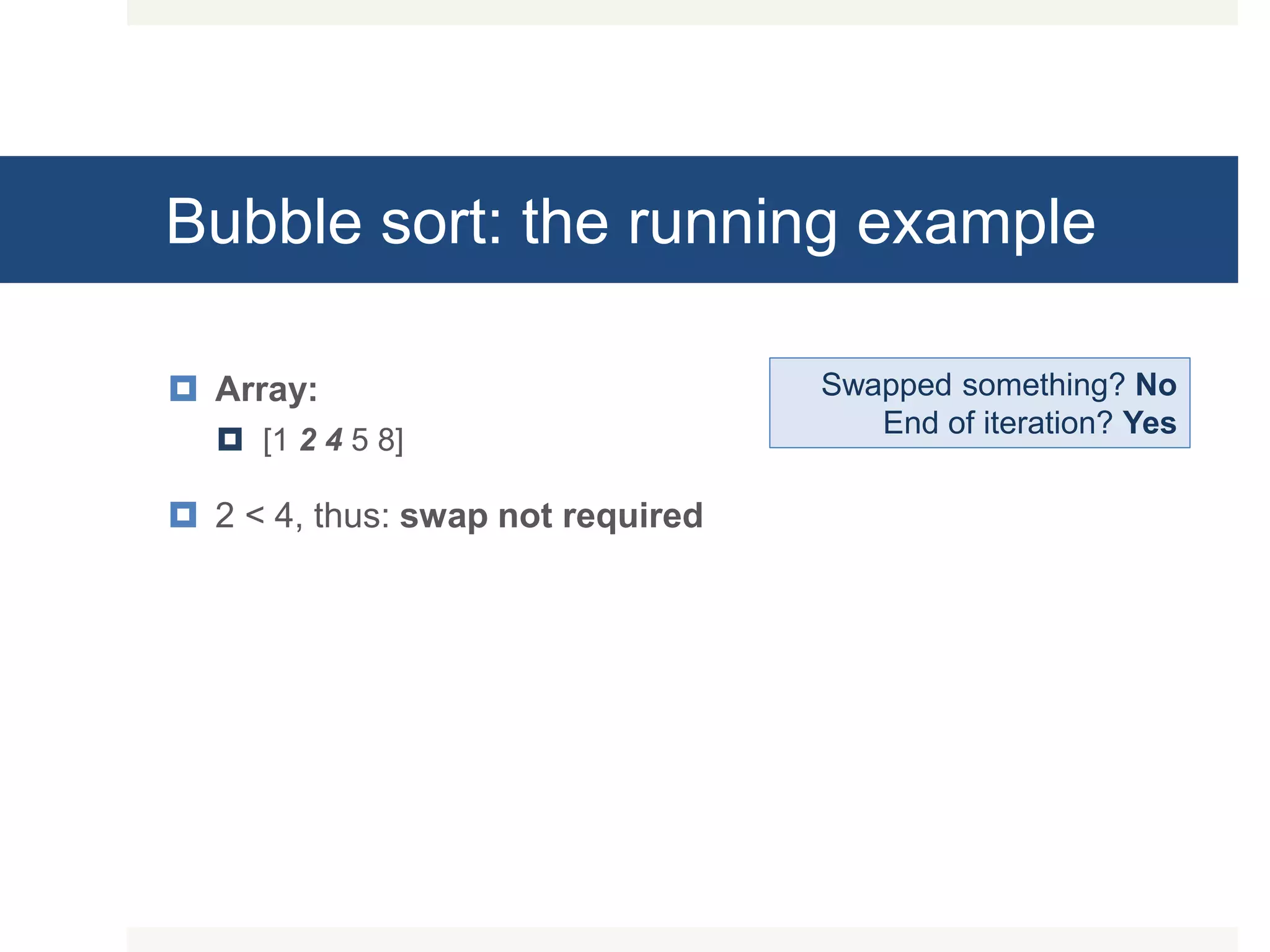 Bubble sort: the running example

Array:

[1 2 4 5 8]

2 < 4, thus: swap not required

Swapped something? No
End of iteration? Yes